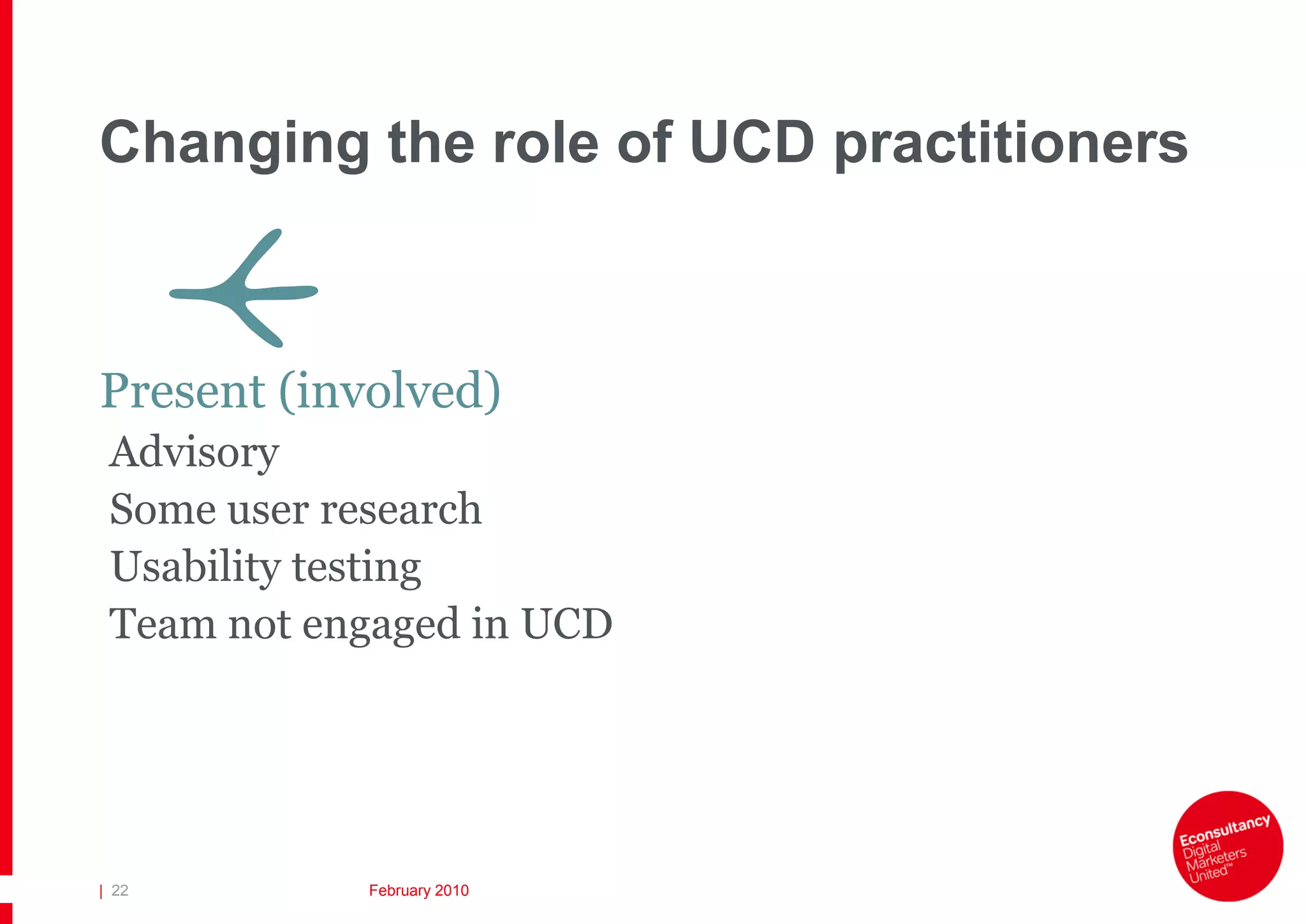 Changing the role of UCD practitioners

Present (involved)

Advisory

Some user research

Usability testing

Team not engaged in UCD

| 22 February 2010

Econsultancy Digital Marketers United™